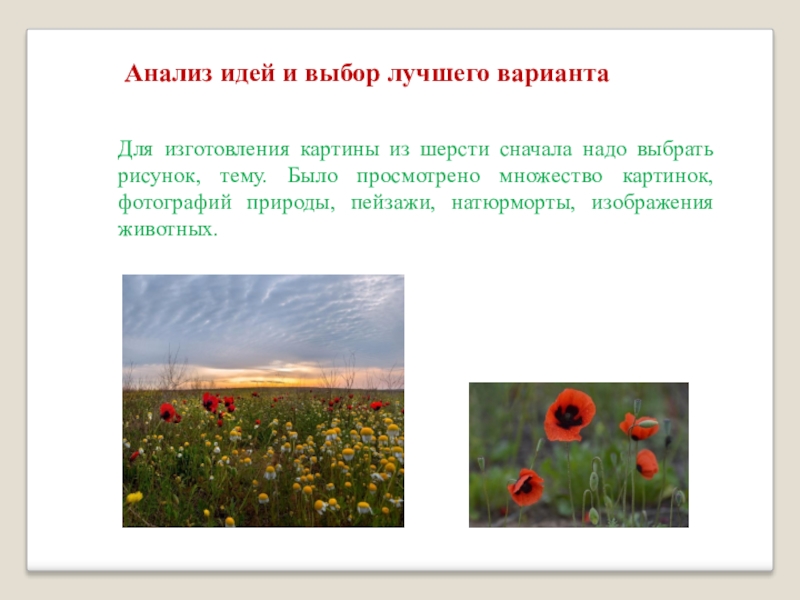 Анализ идей и выбор лучшего варианта

Для изготовления картины из шерсти сначала надо выбрать рисунок, тему. Было просмотрено множество картинок, фотографий природы, пейзажи, натюрморты, изображения животных.